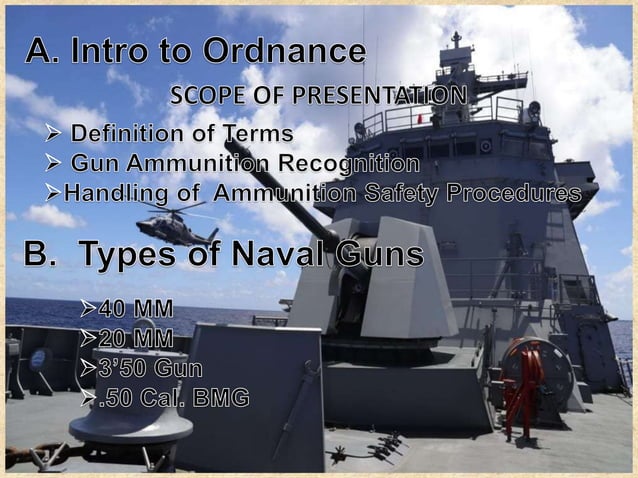 A. Intro to Ordnance

SCOPE OF PRESENTATION

➢ Definition of Terms
➢ Gun Ammunition Recognition
➢Handling of Ammunition Safety Procedures

B. Types of Naval Guns

➢40 MM
➢20 MM
➢3'50 Gun
➢.50 Cal. BMG